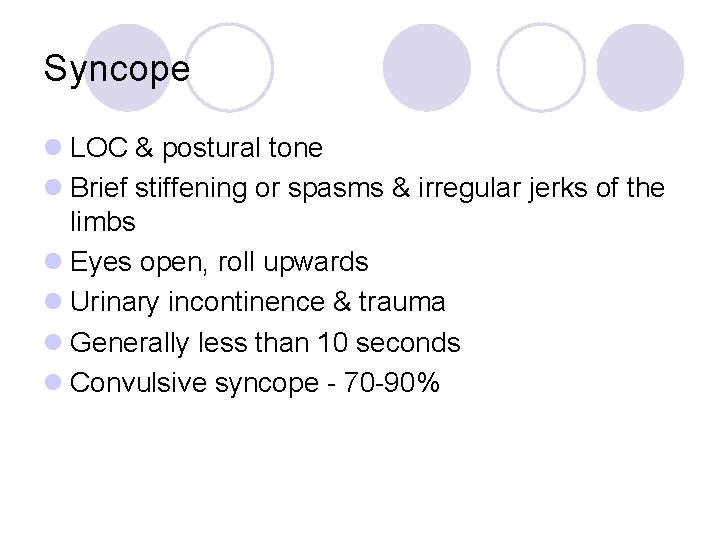 Syncope

- LOC & postural tone
- Brief stiffening or spasms & irregular jerks of the limbs
- Eyes open, roll upwards
- Urinary incontinence & trauma
- Generally less than 10 seconds
- Convulsive syncope - 70-90%